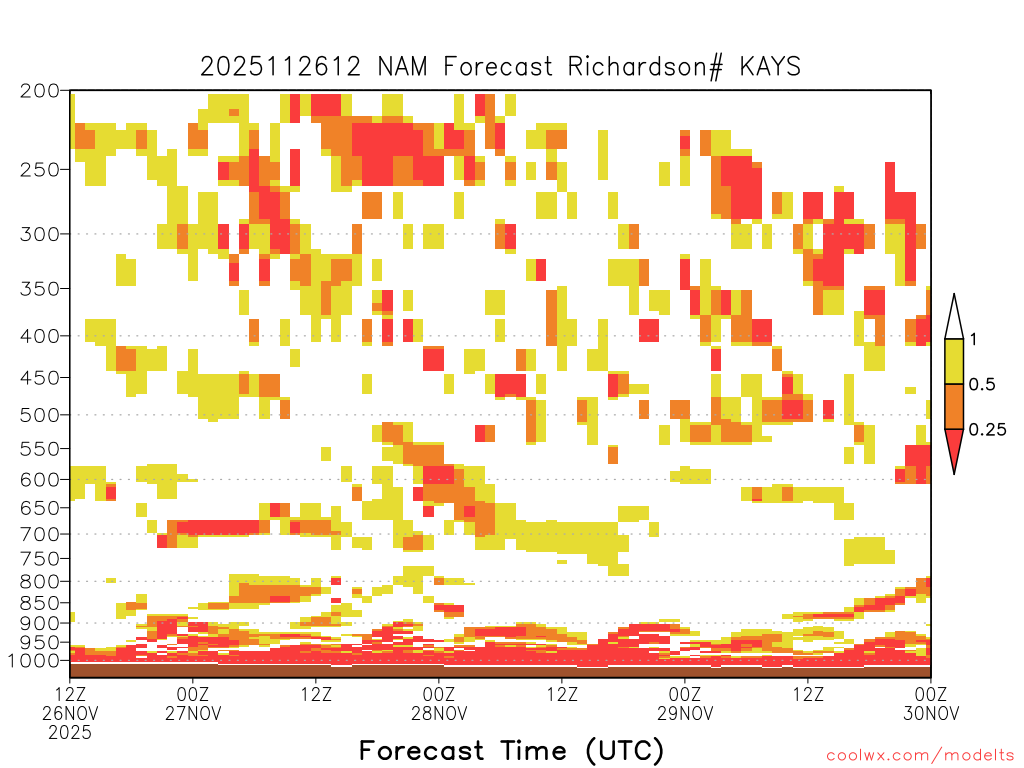 2025112612 NAM Forecast Richardson# KAYS

200
250
300
350
400
450
500
550
600
650
700
750
800
850
900
950
1000

1
0.5
0.25

12Z 26NOV 2025
00Z 27NOV
12Z
00Z 28NOV
12Z
00Z 29NOV
12Z
00Z 30NOV

Forecast Time (UTC)

coolwx.com/modelts